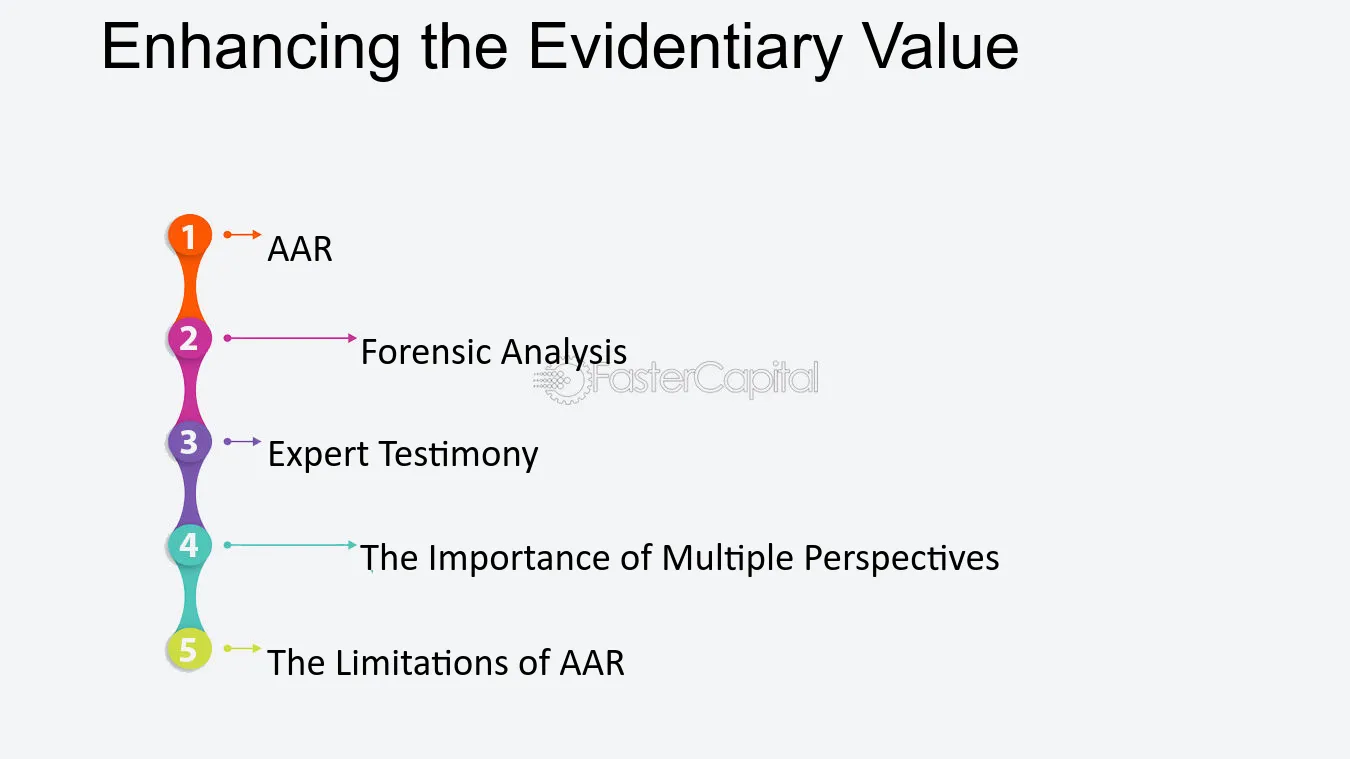 Enhancing the Evidentiary Value

1 AAR

2 Forensic Analysis

3 Expert Testimony

4 The Importance of Multiple Perspectives

5 The Limitations of AAR

FasterCapital